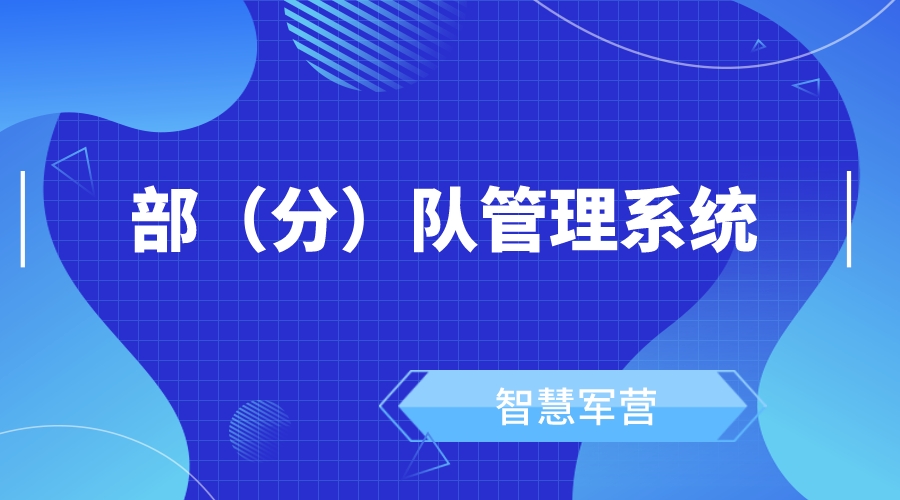 部（分）队管理系统

智慧军营